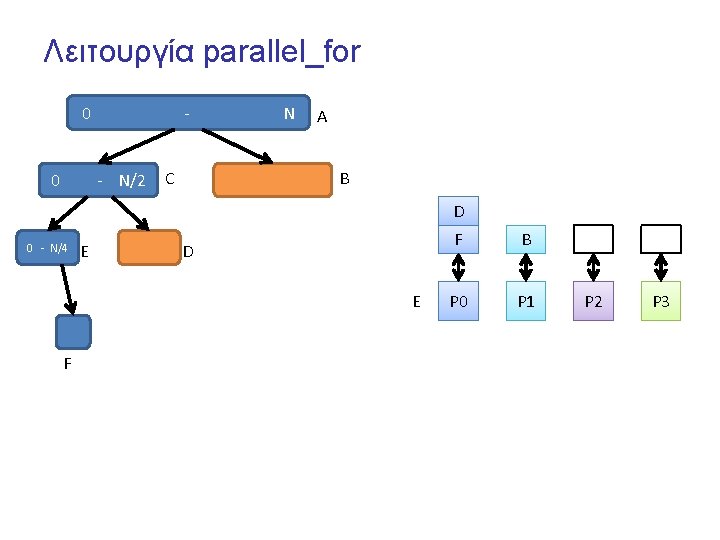 Λειτουργία parallel_for

0 - N A

0 - N/2 C

B

0 - N/4 E

D

F

D
F

B

E P0

P1

P2

P3